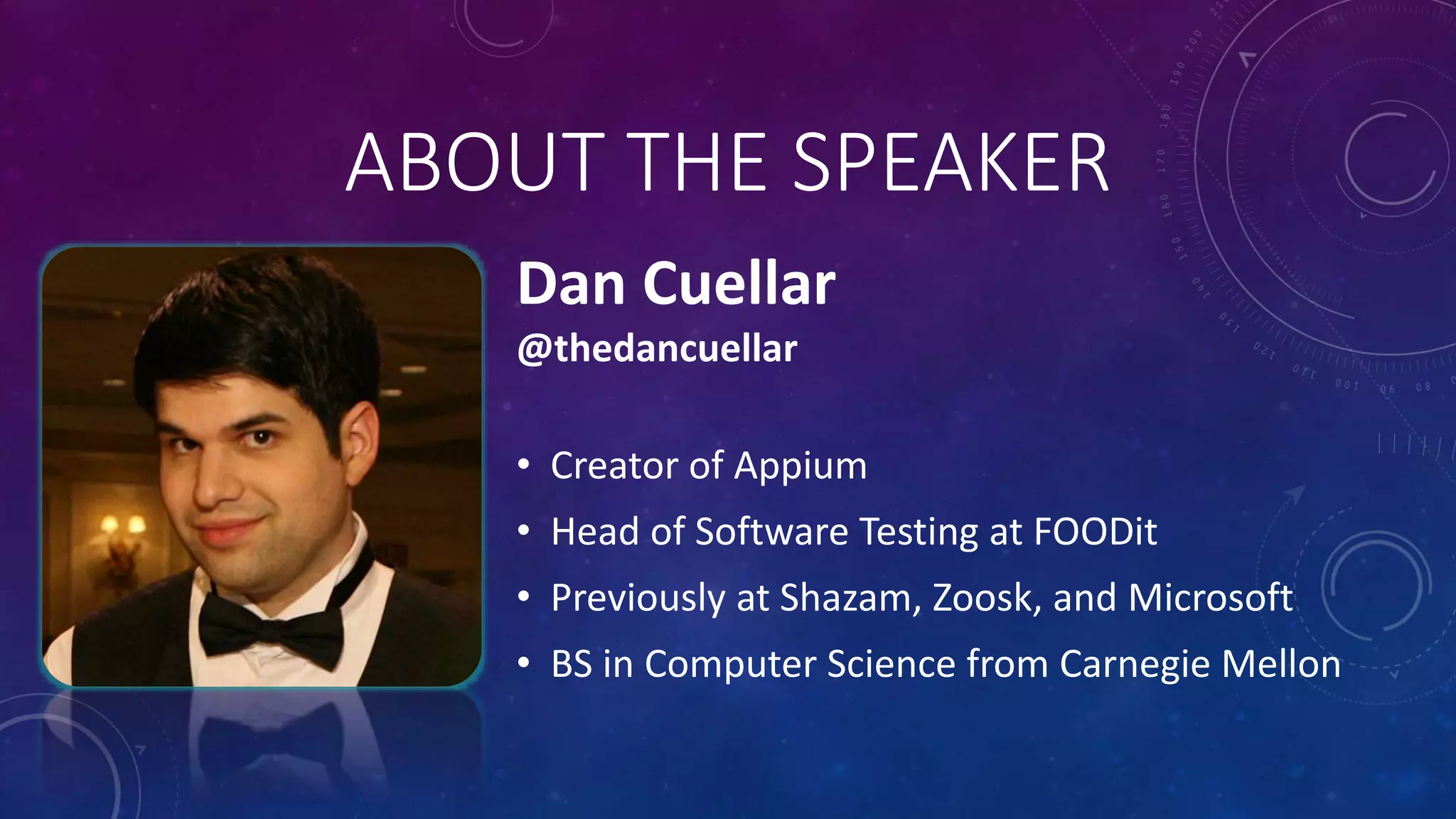 ABOUT THE SPEAKER

Dan Cuellar
@thedancuellar

• Creator of Appium
• Head of Software Testing at FOODit
• Previously at Shazam, Zoosk, and Microsoft
• BS in Computer Science from Carnegie Mellon